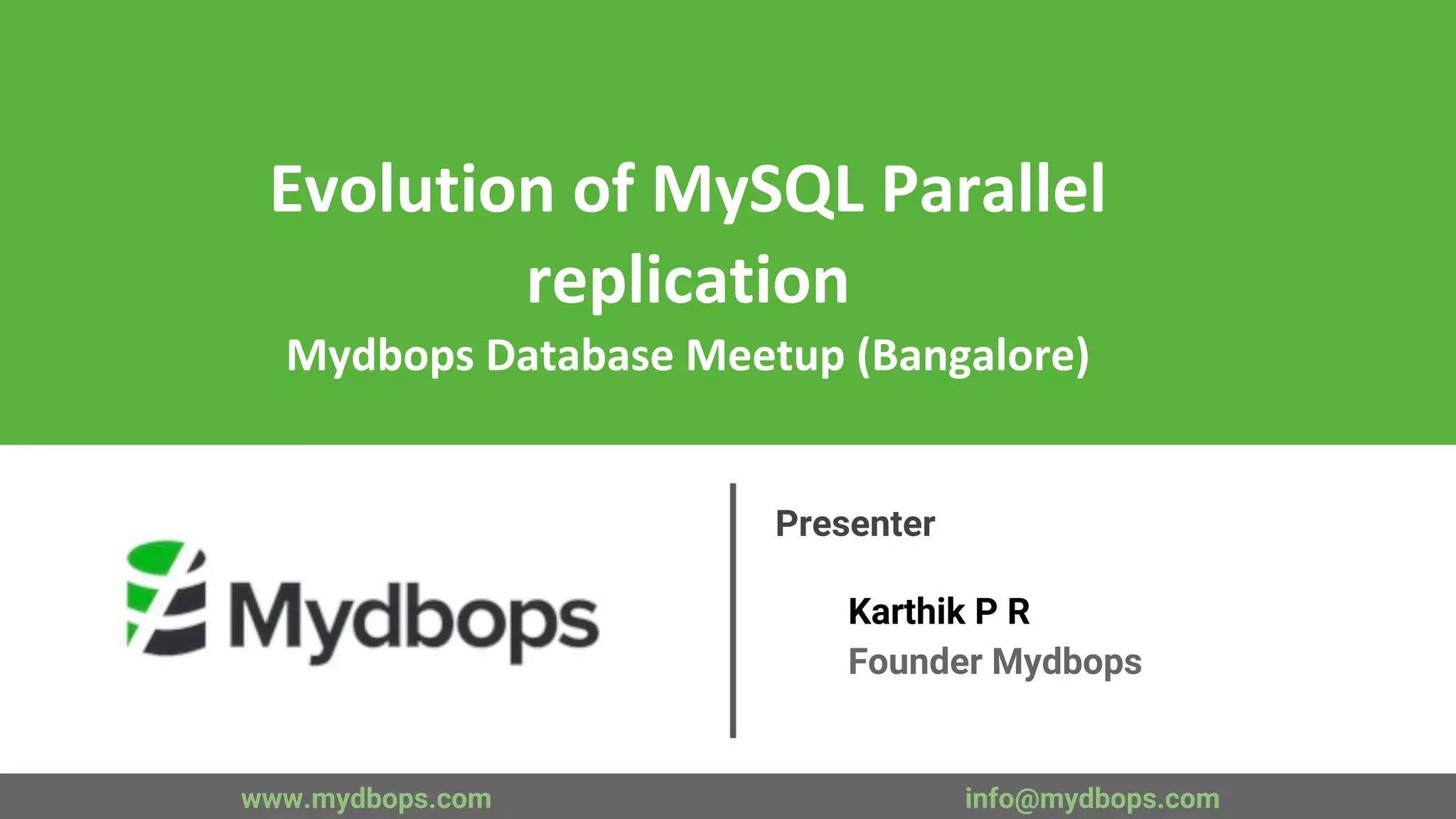 Evolution of MySQL Parallel replication

Mydbops Database Meetup (Bangalore)

Mydbops

Presenter

Karthik P R
Founder Mydbops

www.mydbops.com

info@mydbops.com